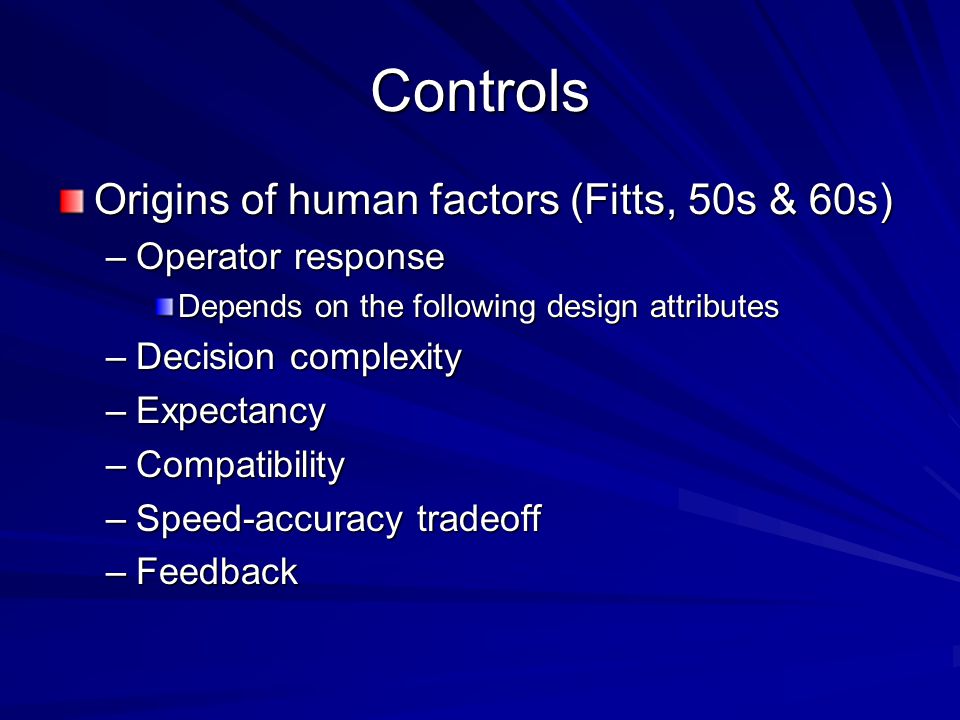 Controls

Origins of human factors (Fitts, 50s & 60s)

– Operator response

Depends on the following design attributes

– Decision complexity

– Expectancy

– Compatibility

– Speed-accuracy tradeoff

– Feedback